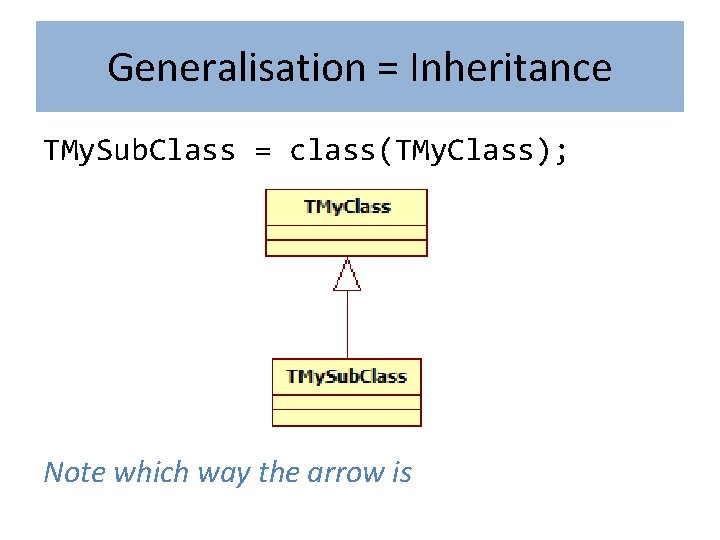 Generalisation = Inheritance

TMySubClass = class(TMyClass);

TMyClass

TMySubClass

Note which way the arrow is